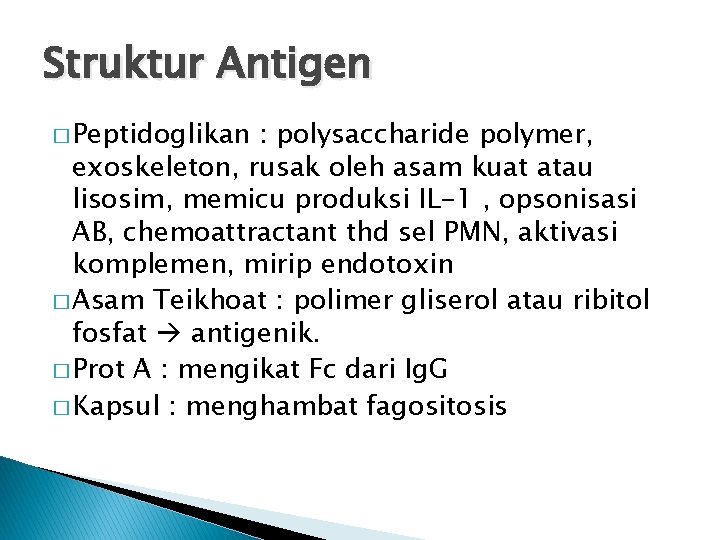 Struktur Antigen

□ Peptidoglikan : polysaccharide polymer, exoskeleton, rusak oleh asam kuat atau lisosim, memicu produksi IL-1 , opsonisasi AB, chemoattractant thd sel PMN, aktivasi komplemen, mirip endotoxin

□ Asam Teikhoat : polimer gliserol atau ribitol fosfat → antigenik.

□ Prot A : mengikat Fc dari IgG

□ Kapsul : menghambat fagositosis